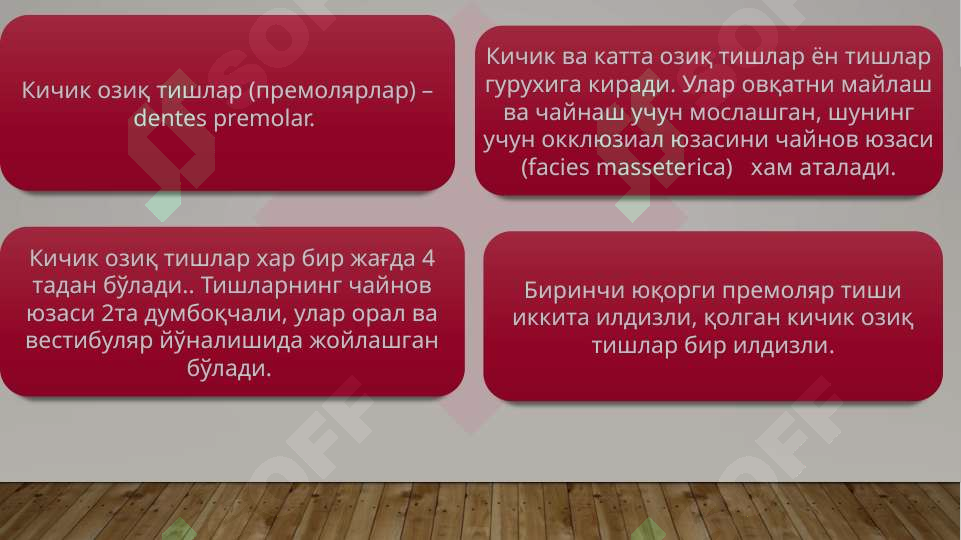 Кичик озиқ тишлар (премолярлар) – dentes premolar.

Кичик ва катта озиқ тишлар ён тишлар гурухига киради. Улар овқатни майлаш ва чайнаш учун мослашган, шунинг учун окклюзиал юзасини чайнов юзаси (facies masseterica) хам аталади.

Кичик озиқ тишлар хар бир жағда 4 тадан бўлади.. Тишларнинг чайнов юзаси 2та думбоқчали, улар орал ва вестибуляр йўналишида жойлашган бўлади.

Биринчи юқорги премоляр тиши иккита илдизли, қолган кичик озиқ тишлар бир илдизли.